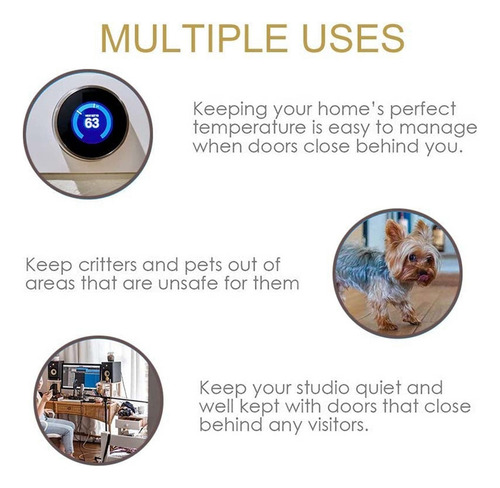 MULTIPLE USES

63

Keeping your home's perfect temperature is easy to manage when doors close behind you.

Keep critters and pets out of areas that are unsafe for them

Keep your studio quiet and well kept with doors that close behind any visitors.